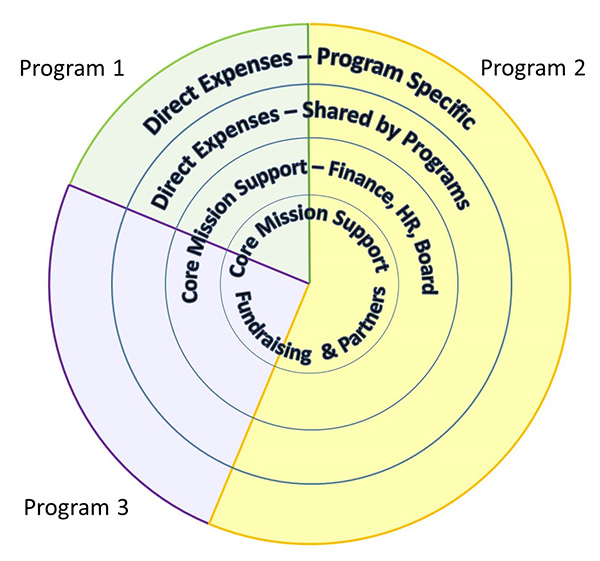 Program 1

Program 2

Direct Expenses – Program Specific

Direct Expenses – Shared by Programs

Core Mission Support – Finance, HR, Board

Core Mission Support

Fundraising & Partners

Program 3